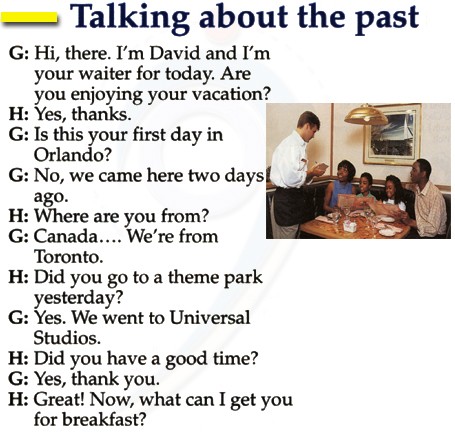 Talking about the past

G: Hi, there. I'm David and I'm your waiter for today. Are you enjoying your vacation?
H: Yes, thanks.
G: Is this your first day in Orlando?
G: No, we came here two days ago.
H: Where are you from?
G: Canada…. We're from Toronto.
H: Did you go to a theme park yesterday?
G: Yes. We went to Universal Studios.
H: Did you have a good time?
G: Yes, thank you.
H: Great! Now, what can I get you for breakfast?